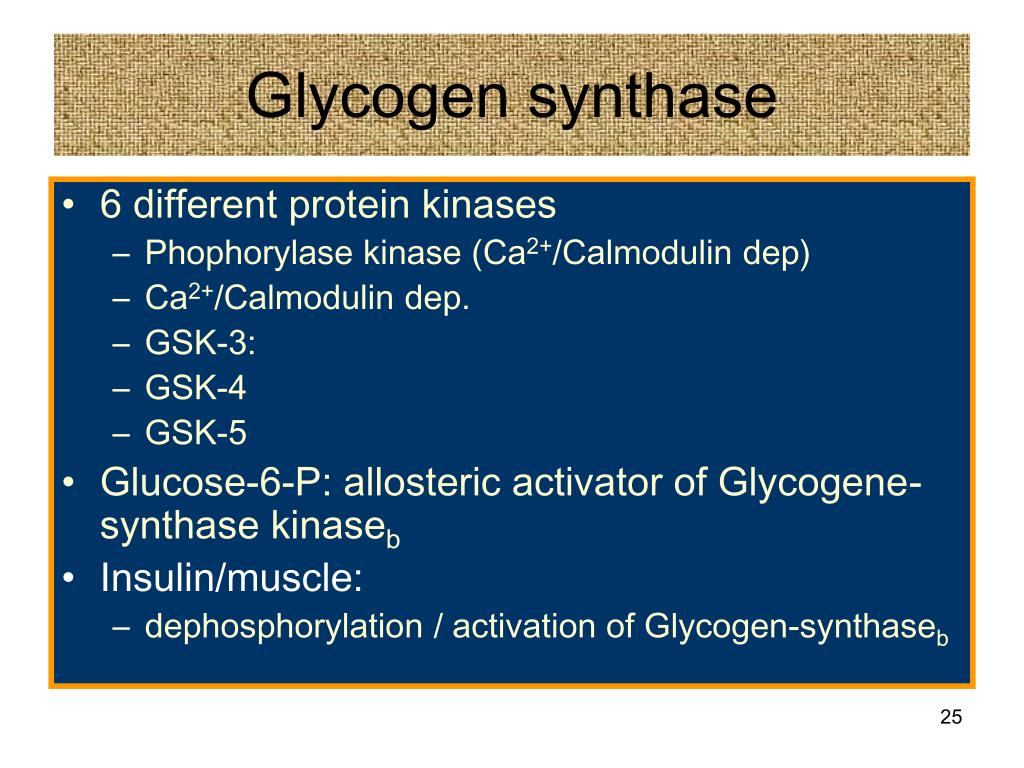 Glycogen synthase

• 6 different protein kinases
– Phophorylase kinase ($Ca^{2+}$/Calmodulin dep)
– $Ca^{2+}$/Calmodulin dep.
– GSK-3:
– GSK-4
– GSK-5
• Glucose-6-P: allosteric activator of Glycogene-synthase kinase$_b$
• Insulin/muscle:
– dephosphorylation / activation of Glycogen-synthase$_b$

25